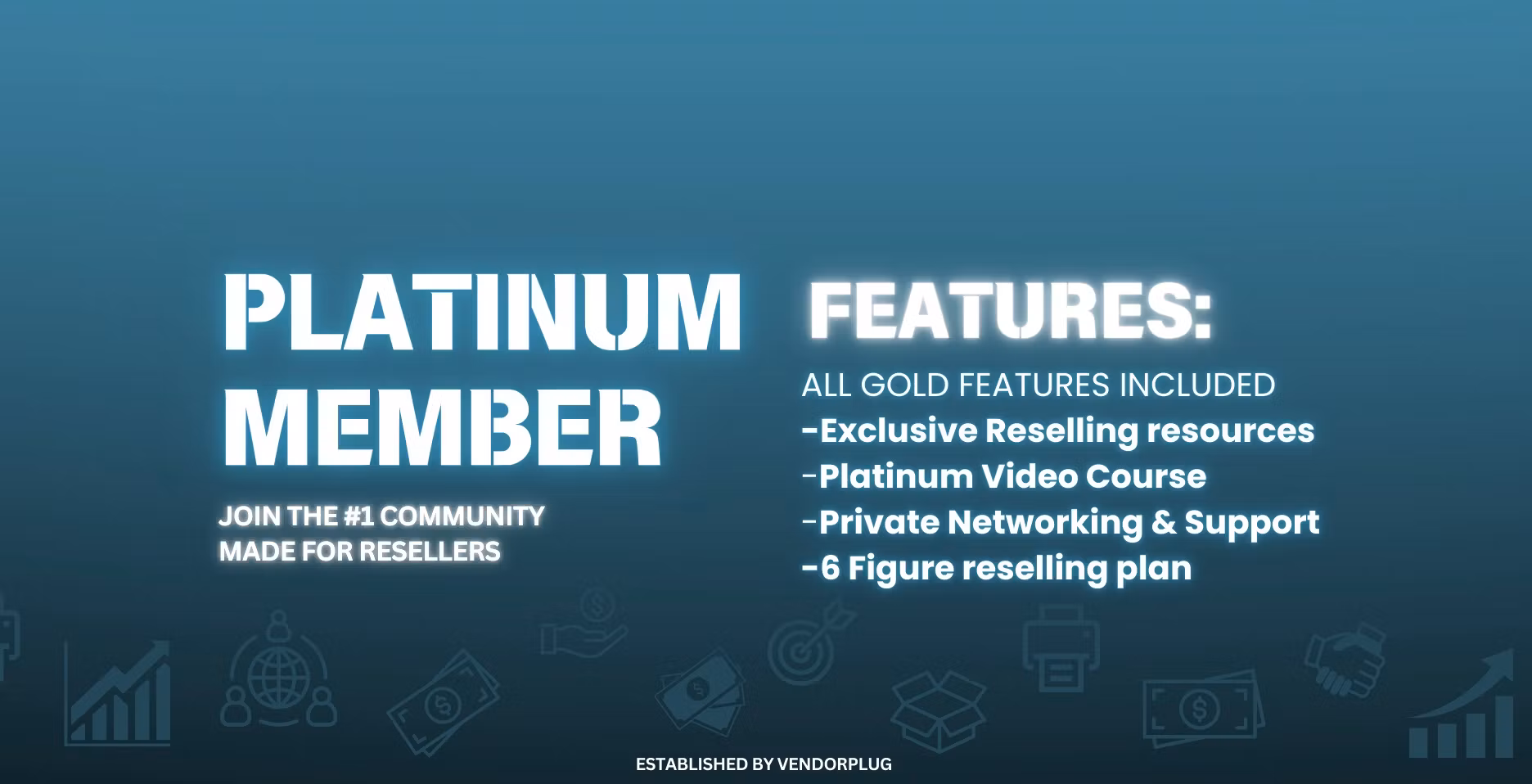 PLATINUM MEMBER

JOIN THE #1 COMMUNITY MADE FOR RESELLERS

FEATURES:

ALL GOLD FEATURES INCLUDED
-Exclusive Reselling resources
-Platinum Video Course
-Private Networking & Support
-6 Figure reselling plan

ESTABLISHED BY VENDORPLUG